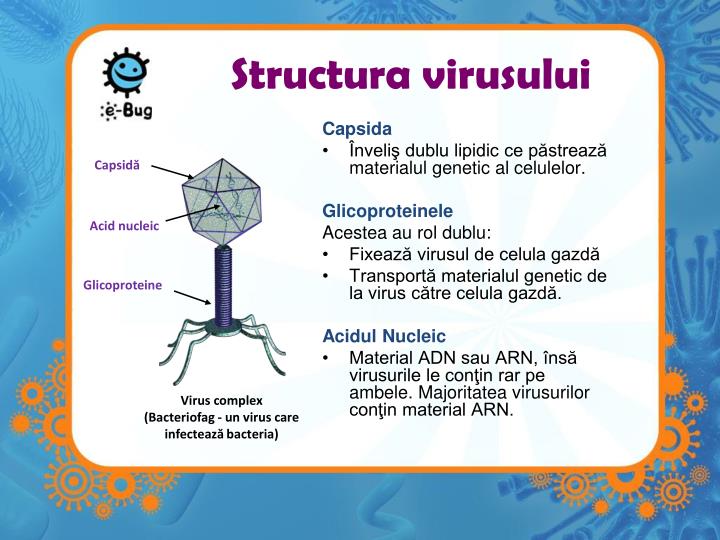 e-Bug

Structura virusului

Capsidă

Acid nucleic

Glicoproteine

Virus complex
(Bacteriofag - un virus care infectează bacteria)

Capsida
• Înveliş dublu lipidic ce păstrează materialul genetic al celulelor.

Glicoproteinele
Acestea au rol dublu:
• Fixează virusul de celula gazdă
• Transportă materialul genetic de la virus către celula gazdă.

Acidul Nucleic
• Material ADN sau ARN, însă virusurile le conţin rar pe ambele. Majoritatea virusurilor conţin material ARN.